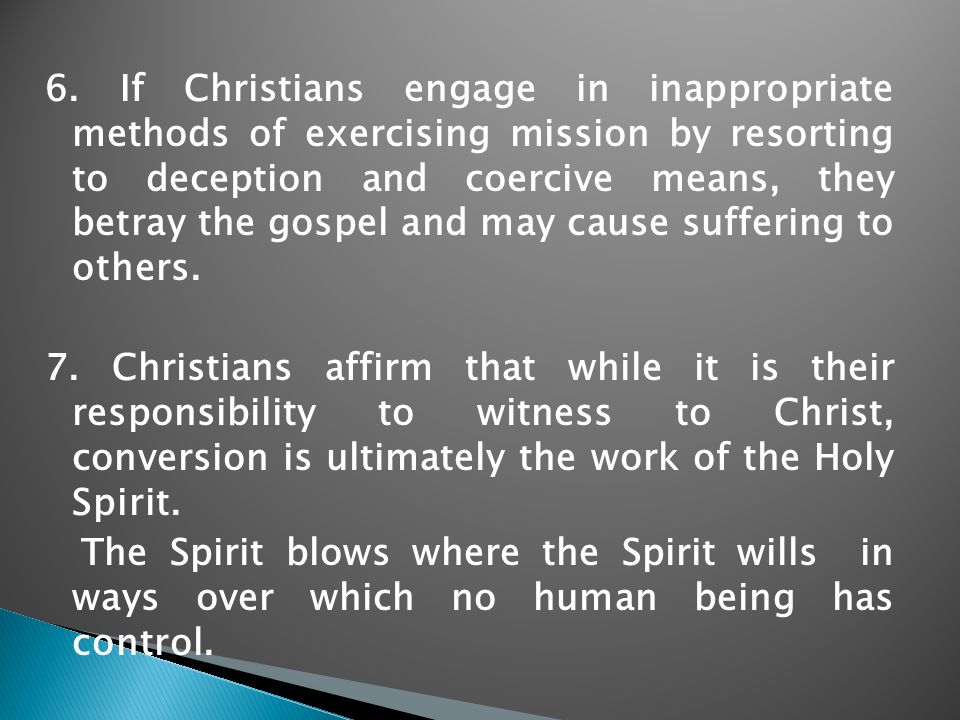 6. If Christians engage in inappropriate methods of exercising mission by resorting to deception and coercive means, they betray the gospel and may cause suffering to others.

7. Christians affirm that while it is their responsibility to witness to Christ, conversion is ultimately the work of the Holy Spirit.

The Spirit blows where the Spirit wills in ways over which no human being has control.